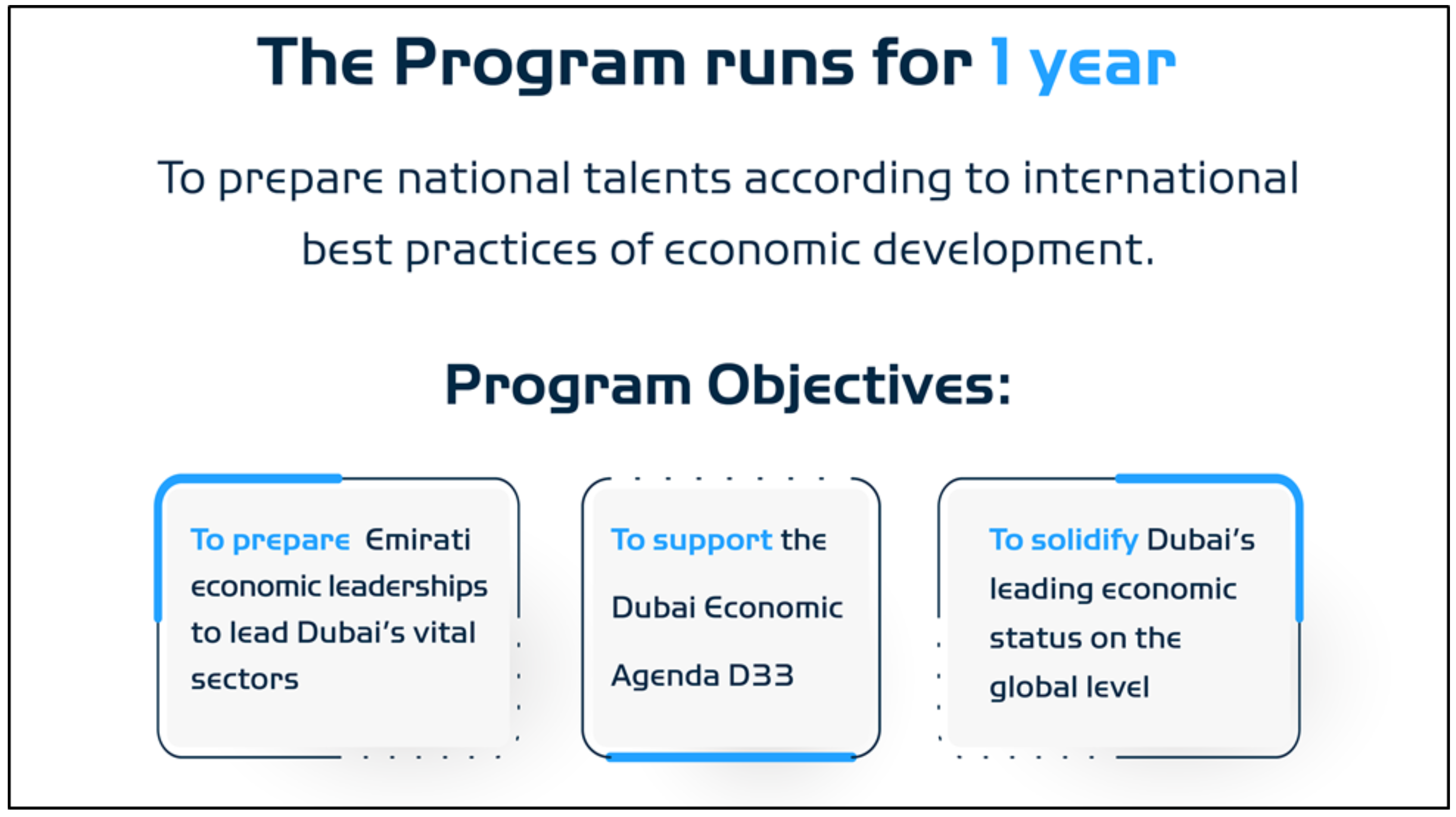 The Program runs for 1 year

To prepare national talents according to international best practices of economic development.

Program Objectives:

To prepare Emirati economic leaderships to lead Dubai's vital sectors

To support the Dubai Economic Agenda D33

To solidify Dubai's leading economic status on the global level